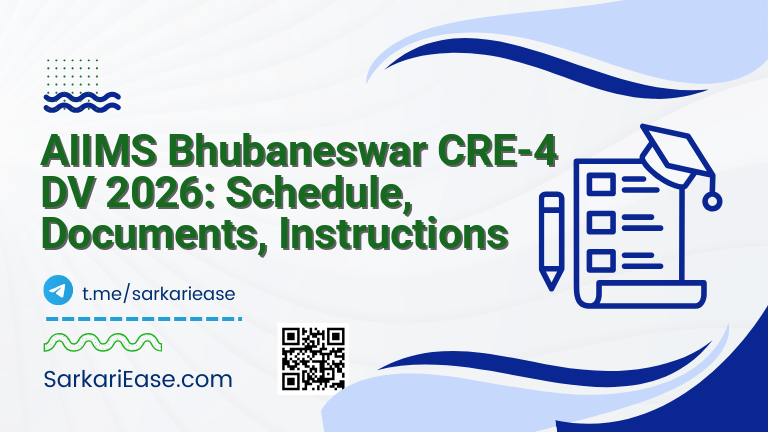 AIIMS Bhubaneswar CRE-4 DV 2026: Schedule, Documents, Instructions

t.me/sarkariease

SarkariEase.com